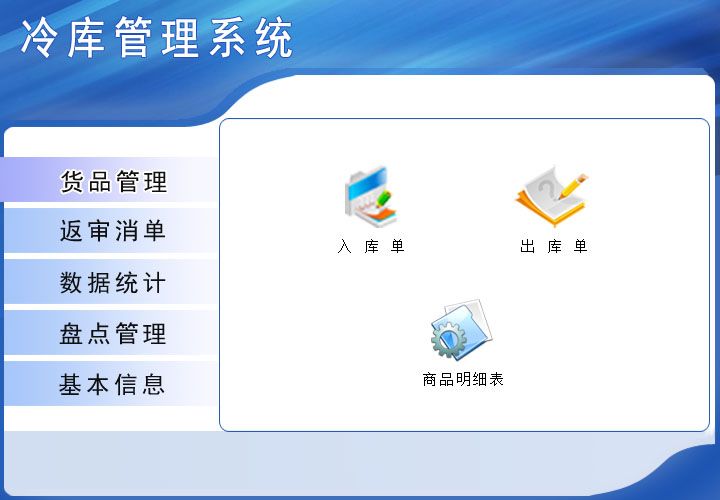 冷库管理系统

货品管理
返审消单
数据统计
盘点管理
基本信息

入 库 单

出 库 单

商品明细表